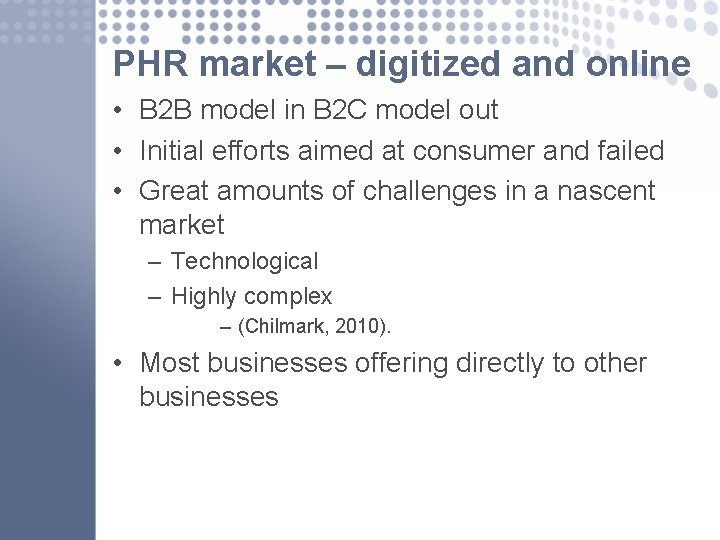 PHR market – digitized and online

• B2B model in B2C model out
• Initial efforts aimed at consumer and failed
• Great amounts of challenges in a nascent market
  – Technological
  – Highly complex
    – (Chilmark, 2010).
• Most businesses offering directly to other businesses